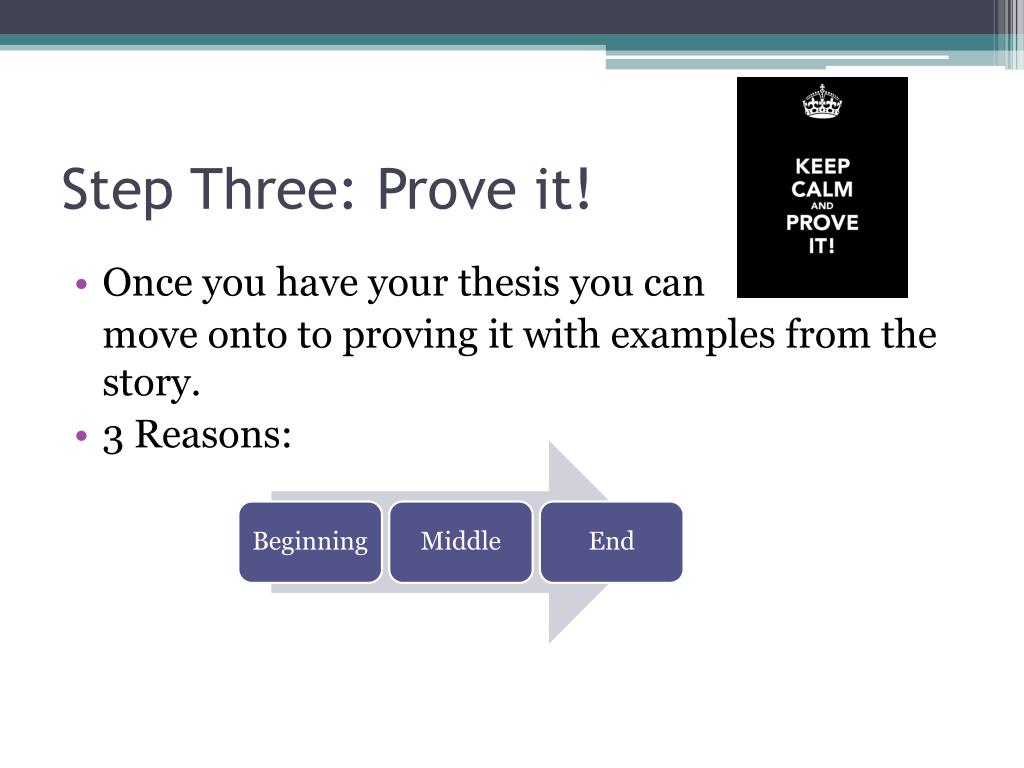 Step Three: Prove it!

KEEP CALM AND PROVE IT!

• Once you have your thesis you can move onto to proving it with examples from the story.
• 3 Reasons:

Beginning

Middle

End